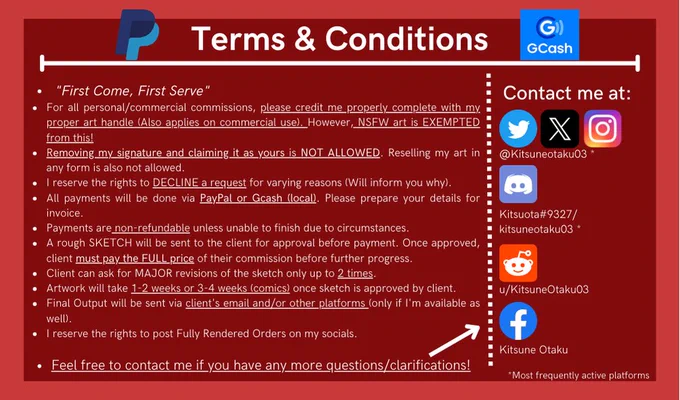 Terms & Conditions

GCash

• "First Come, First Serve"
• For all personal/commercial commissions, please credit me properly complete with my proper art handle (Also applies on commercial use). However, NSFW art is EXEMPTED from this!
• Removing my signature and claiming it as yours is NOT ALLOWED. Reselling my art in any form is also not allowed.
• I reserve the rights to DECLINE a request for varying reasons (Will inform you why).
• All payments will be done via PayPal or Gcash (local). Please prepare your details for invoice.
• Payments are non-refundable unless unable to finish due to circumstances.
• A rough SKETCH will be sent to the client for approval before payment. Once approved, client must pay the FULL price of their commission before further progress.
• Client can ask for MAJOR revisions of the sketch only up to 2 times.
• Artwork will take 1-2 weeks or 3-4 weeks (comics) once sketch is approved by client.
• Final Output will be sent via client's email and/or other platforms (only if I'm available as well).
• I reserve the rights to post Fully Rendered Orders on my socials.

• Feel free to contact me if you have any more questions/clarifications!

Contact me at:

@Kitsuneotaku03 *

Kitsuota#9327/
kitsuneotaku03 *

u/KitsuneOtaku03

Kitsune Otaku

*Most frequently active platforms